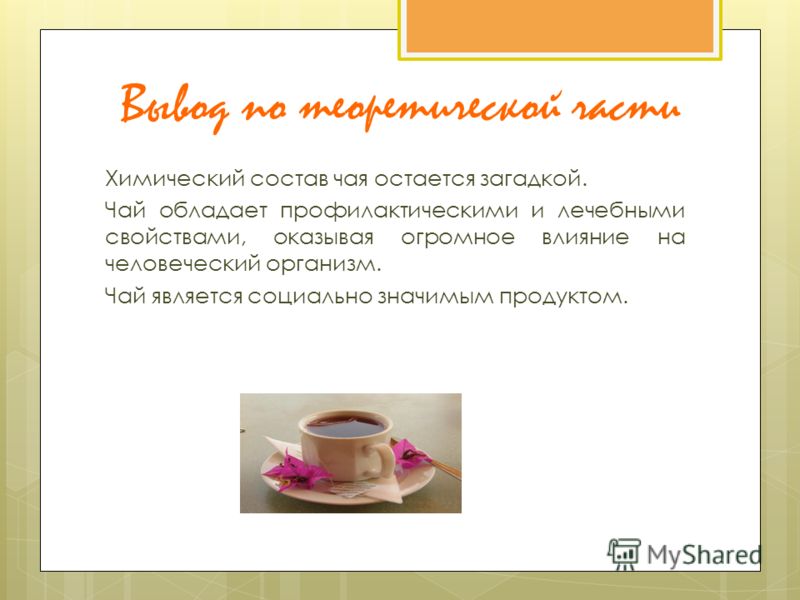 Вывод по теоретической части

Химический состав чая остается загадкой.

Чай обладает профилактическими и лечебными свойствами, оказывая огромное влияние на человеческий организм.

Чай является социально значимым продуктом.

MyShared